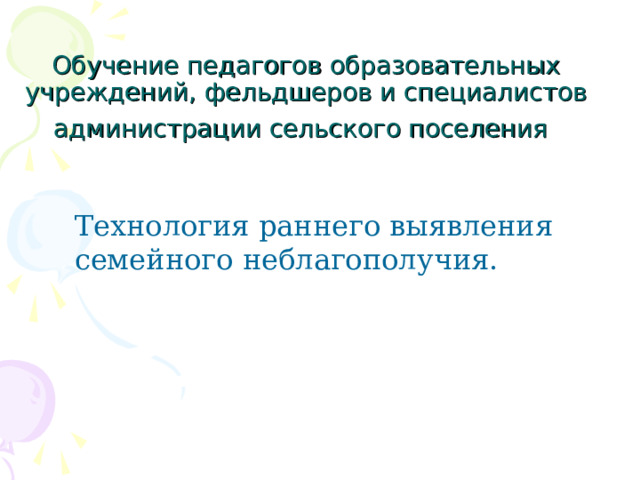 Обучение педагогов образовательных учреждений, фельдшеров и специалистов администрации сельского поселения

Технология раннего выявления семейного неблагополучия.